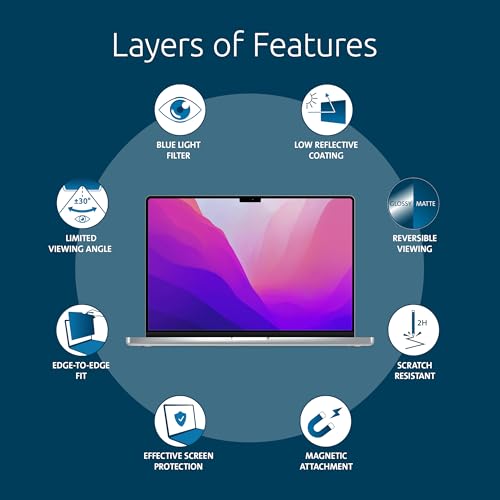 Layers of Features

BLUE LIGHT FILTER

LOW REFLECTIVE COATING

±30°

LIMITED VIEWING ANGLE

GLOSSY MATTE

REVERSIBLE VIEWING

EDGE-TO-EDGE FIT

2H

SCRATCH RESISTANT

EFFECTIVE SCREEN PROTECTION

MAGNETIC ATTACHMENT